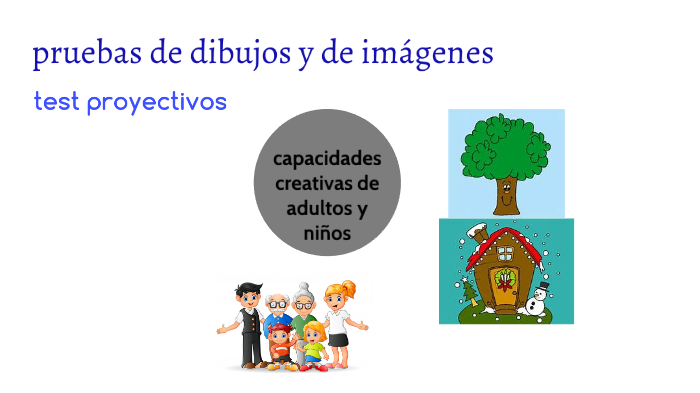 pruebas de dibujos y de imágenes

test proyectivos

capacidades creativas de adultos y niños